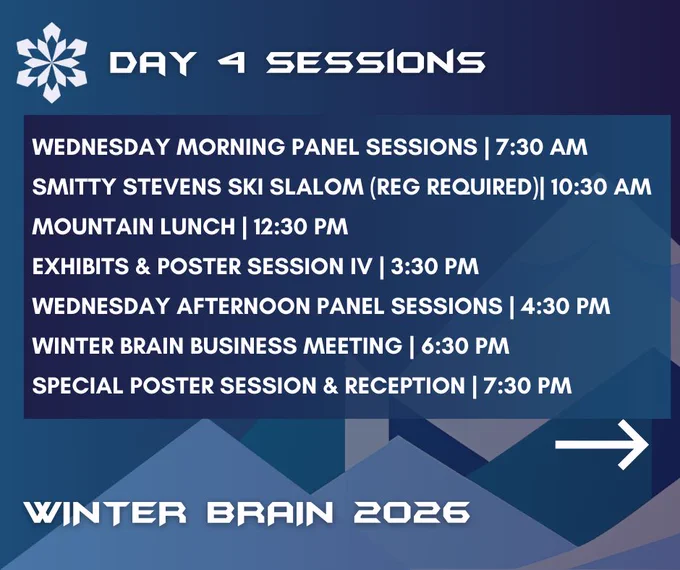 DAY 4 SESSIONS

WEDNESDAY MORNING PANEL SESSIONS | 7:30 AM
SMITTY STEVENS SKI SLALOM (REG REQUIRED)| 10:30 AM
MOUNTAIN LUNCH | 12:30 PM
EXHIBITS & POSTER SESSION IV | 3:30 PM
WEDNESDAY AFTERNOON PANEL SESSIONS | 4:30 PM
WINTER BRAIN BUSINESS MEETING | 6:30 PM
SPECIAL POSTER SESSION & RECEPTION | 7:30 PM

WINTER BRAIN 2026